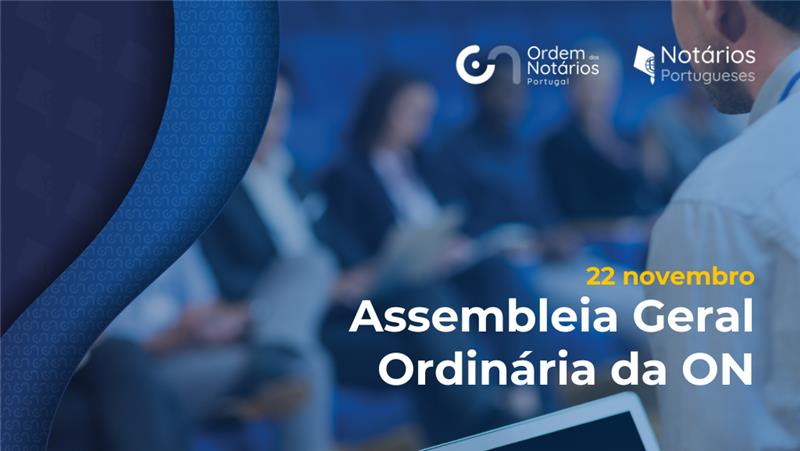 Ordem dos Notários Portugal

Notários Portugueses

22 novembro

Assembleia Geral Ordinária da ON